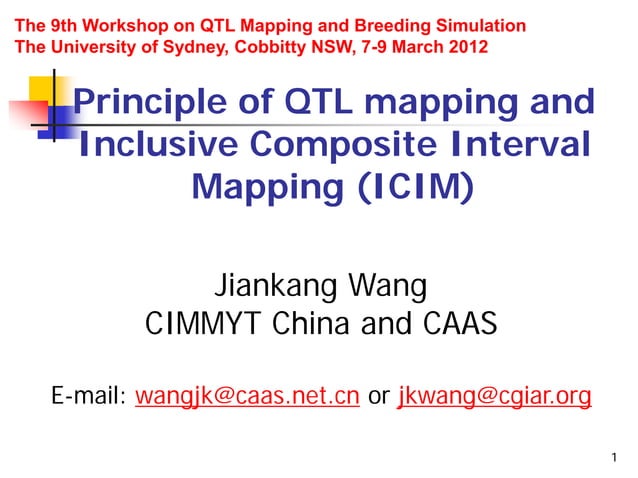 The 9th Workshop on QTL Mapping and Breeding Simulation
The University of Sydney, Cobbitty NSW, 7-9 March 2012

Principle of QTL mapping and Inclusive Composite Interval Mapping (ICIM)

Jiankang Wang
CIMMYT China and CAAS

E-mail: wangjk@caas.net.cn or jkwang@cgiar.org

1